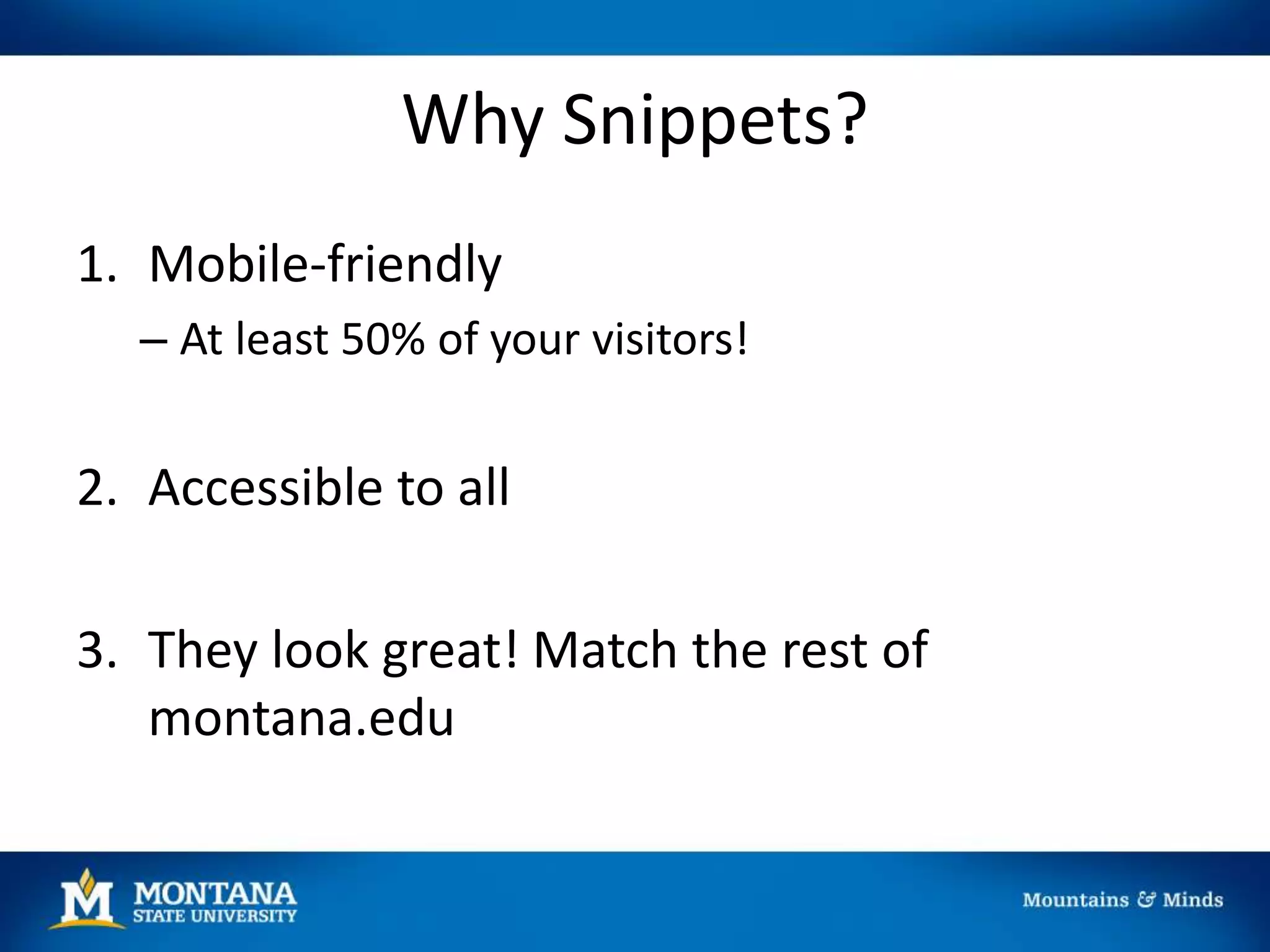 Why Snippets?

1. Mobile-friendly
– At least 50% of your visitors!

2. Accessible to all

3. They look great! Match the rest of montana.edu

M MONTANA STATE UNIVERSITY

Mountains & Minds